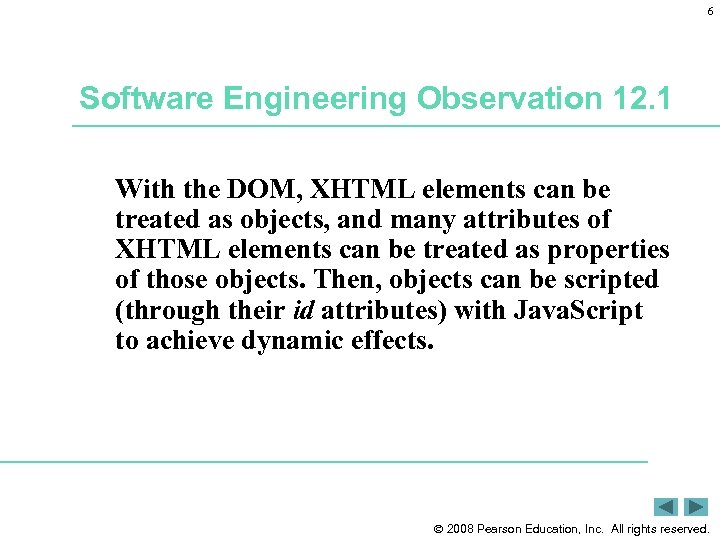 6

Software Engineering Observation 12.1

With the DOM, XHTML elements can be treated as objects, and many attributes of XHTML elements can be treated as properties of those objects. Then, objects can be scripted (through their id attributes) with JavaScript to achieve dynamic effects.

© 2008 Pearson Education, Inc. All rights reserved.